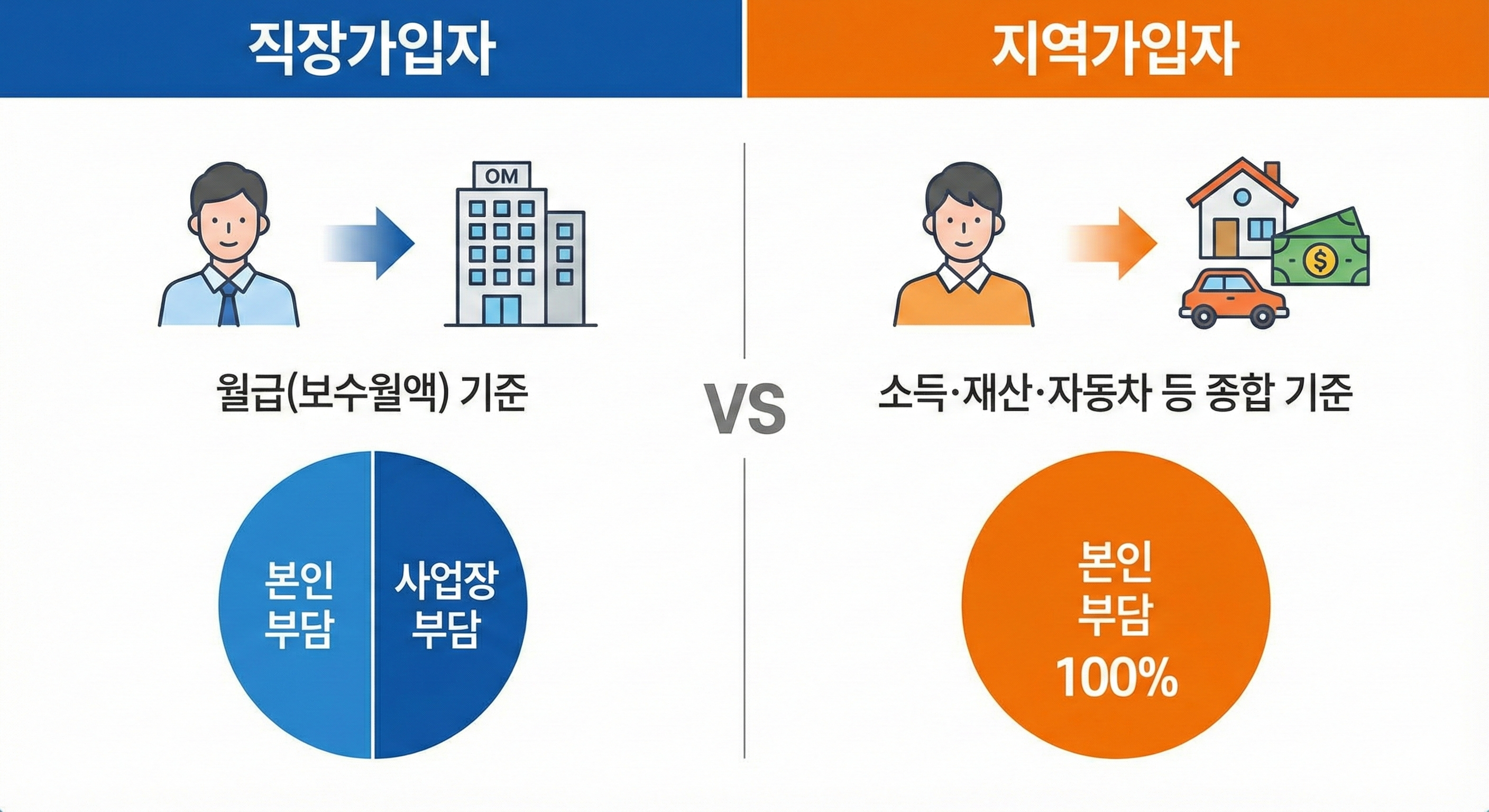 직장가입자

OM

월급(보수월액) 기준

본인 부담

사업장 부담

VS

지역가입자

$

소득·재산·자동차 등 종합 기준

본인 부담 100%